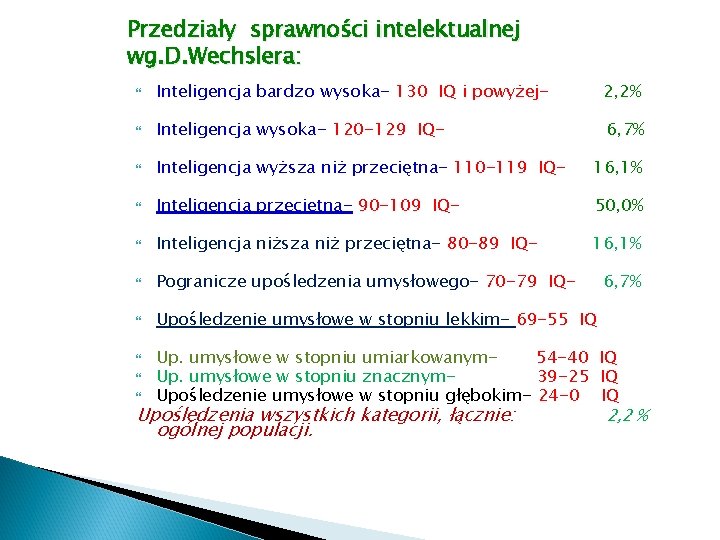 Przedziały sprawności intelektualnej wg.D.Wechslera:

Inteligencja bardzo wysoka- 130 IQ i powyżej- 2,2%

Inteligencja wysoka- 120-129 IQ- 6,7%

Inteligencja wyższa niż przeciętna- 110-119 IQ- 16,1%

Inteligencja przeciętna- 90-109 IQ- 50,0%

Inteligencja niższa niż przeciętna- 80-89 IQ- 16,1%

Pogranicze upośledzenia umysłowego- 70-79 IQ- 6,7%

Upośledzenie umysłowe w stopniu lekkim- 69-55 IQ

Up. umysłowe w stopniu umiarkowanym- 54-40 IQ
Up. umysłowe w stopniu znacznym- 39-25 IQ
Upośledzenie umysłowe w stopniu głębokim- 24-0 IQ
Upośledzenia wszystkich kategorii, łącznie: 2,2 % ogólnej populacji.